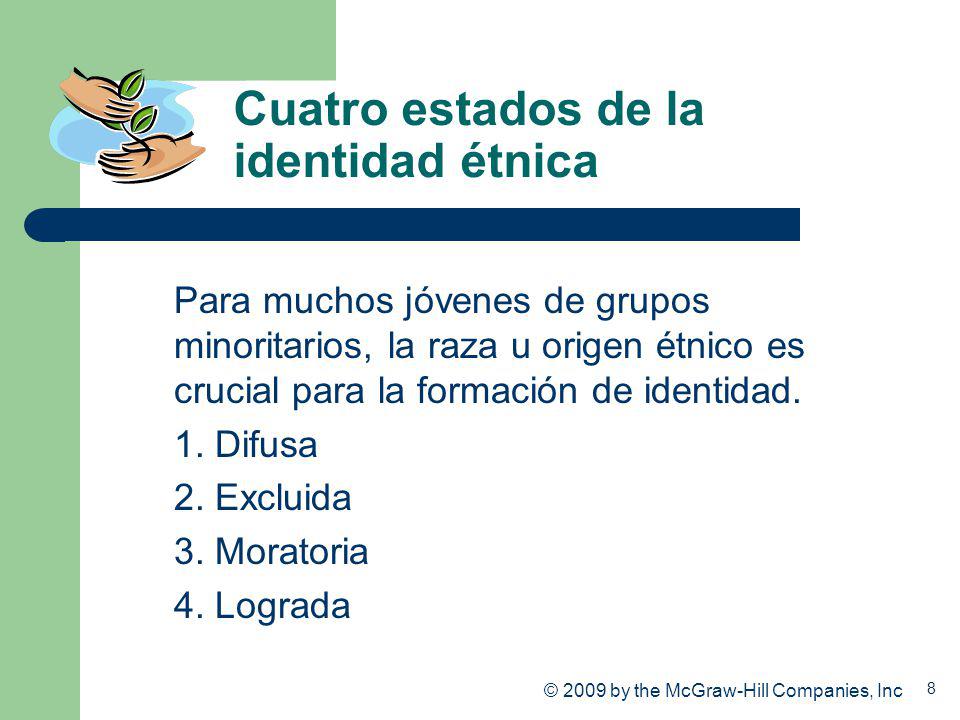 Cuatro estados de la identidad étnica

Para muchos jóvenes de grupos minoritarios, la raza u origen étnico es crucial para la formación de identidad.

1. Difusa

2. Excluida

3. Moratoria

4. Lograda

© 2009 by the McGraw-Hill Companies, Inc

8